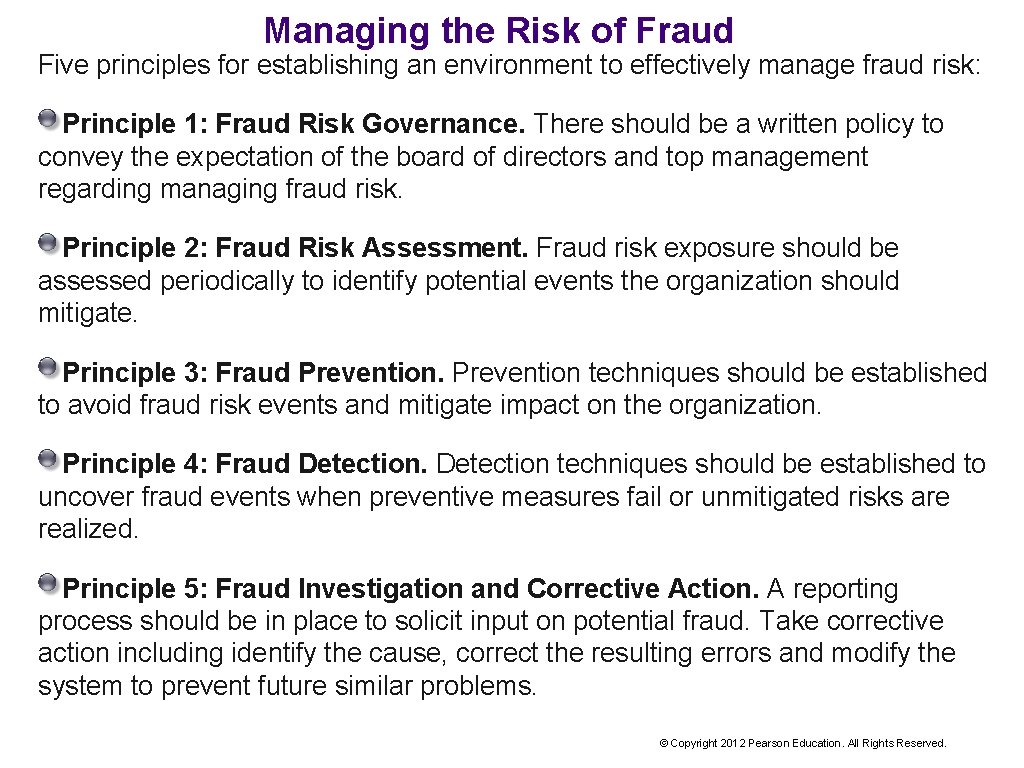 Managing the Risk of Fraud

Five principles for establishing an environment to effectively manage fraud risk:

Principle 1: Fraud Risk Governance. There should be a written policy to convey the expectation of the board of directors and top management regarding managing fraud risk.

Principle 2: Fraud Risk Assessment. Fraud risk exposure should be assessed periodically to identify potential events the organization should mitigate.

Principle 3: Fraud Prevention. Prevention techniques should be established to avoid fraud risk events and mitigate impact on the organization.

Principle 4: Fraud Detection. Detection techniques should be established to uncover fraud events when preventive measures fail or unmitigated risks are realized.

Principle 5: Fraud Investigation and Corrective Action. A reporting process should be in place to solicit input on potential fraud. Take corrective action including identify the cause, correct the resulting errors and modify the system to prevent future similar problems.

© Copyright 2012 Pearson Education. All Rights Reserved.